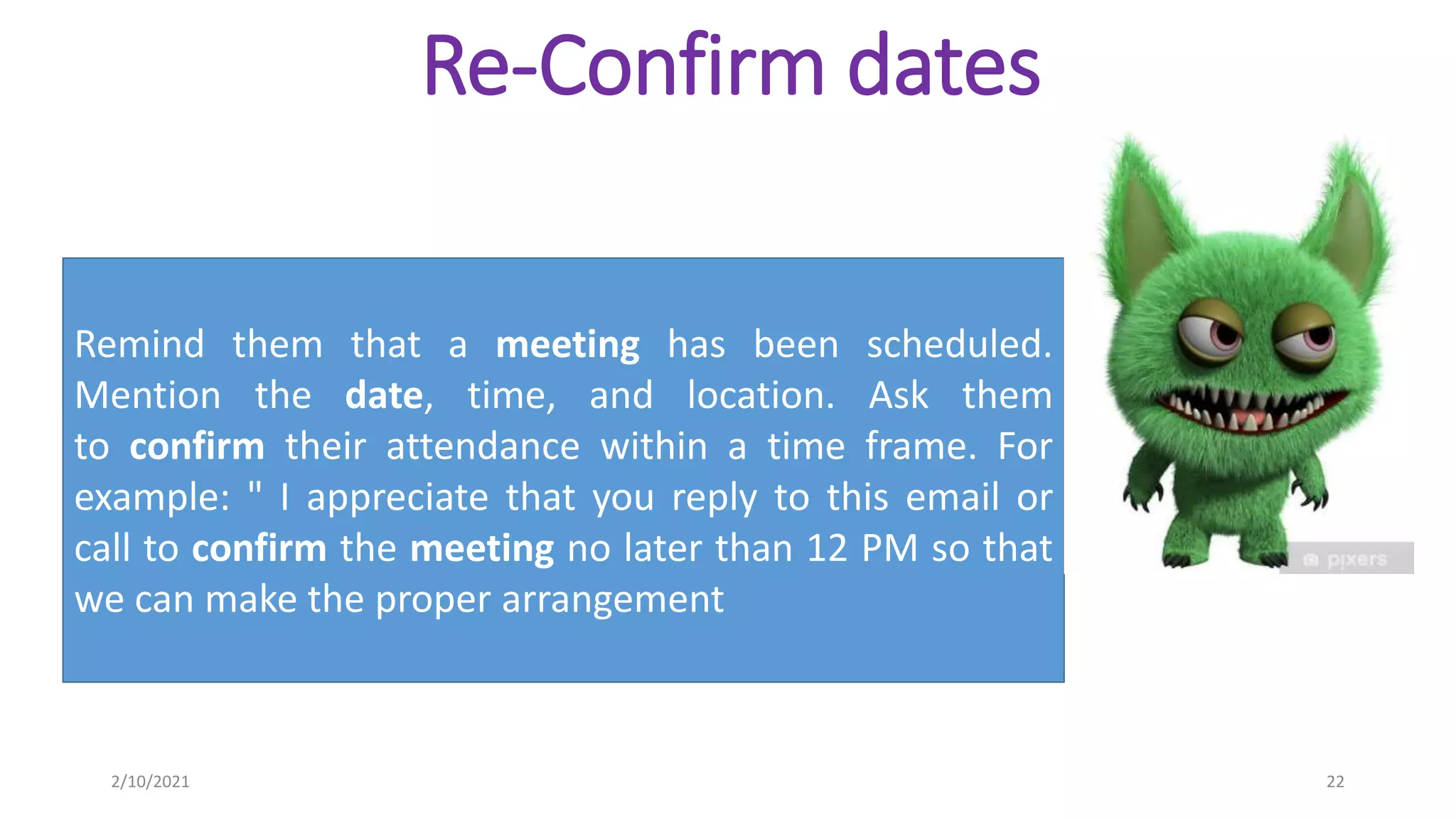 Re-Confirm dates

Remind them that a meeting has been scheduled. Mention the date, time, and location. Ask them to confirm their attendance within a time frame. For example: " I appreciate that you reply to this email or call to confirm the meeting no later than 12 PM so that we can make the proper arrangement

pixers

2/10/2021

22